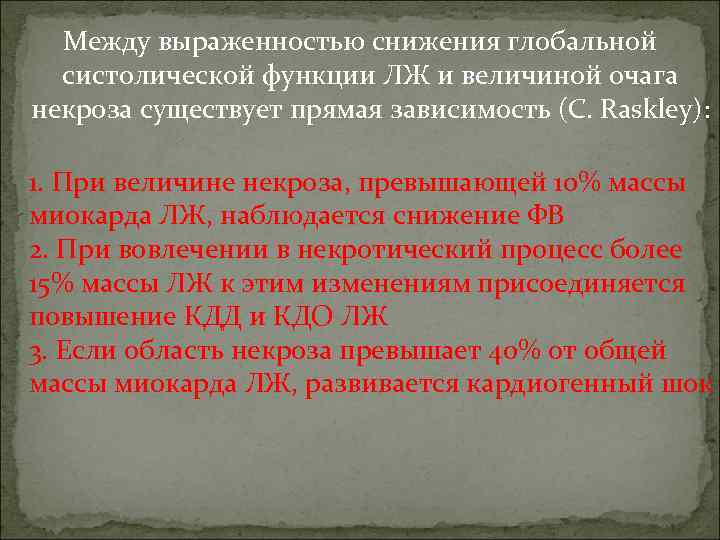 Между выраженностью снижения глобальной систолической функции ЛЖ и величиной очага некроза существует прямая зависимость (C. Raskley):

1. При величине некроза, превышающей 10% массы миокарда ЛЖ, наблюдается снижение ФВ
2. При вовлечении в некротический процесс более 15% массы ЛЖ к этим изменениям присоединяется повышение КДД и КДО ЛЖ
3. Если область некроза превышает 40% от общей массы миокарда ЛЖ, развивается кардиогенный шок